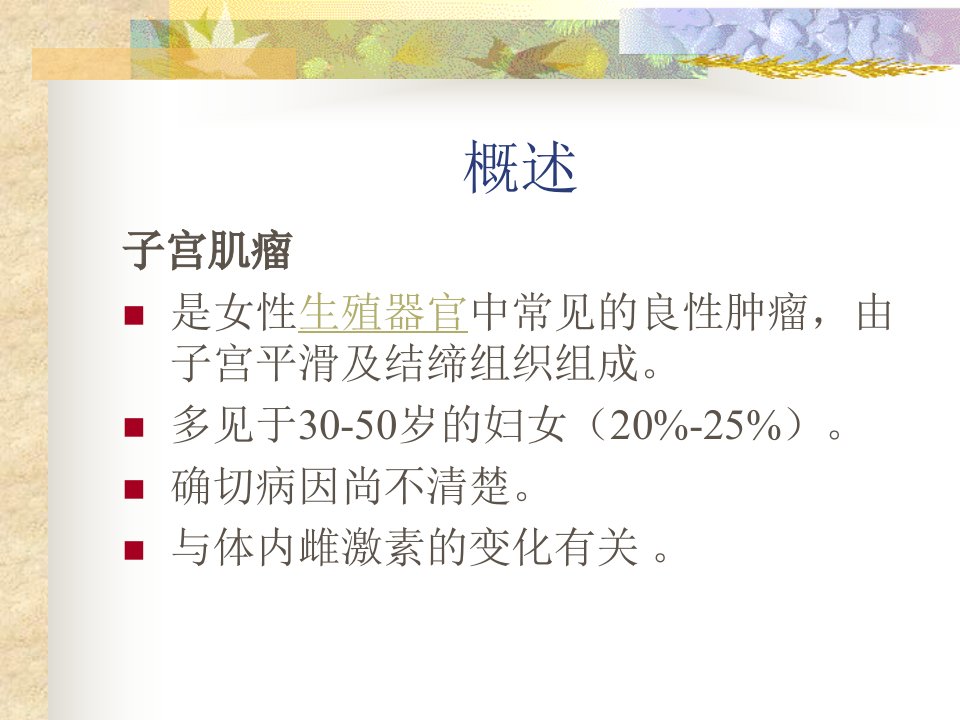 概述

子宫肌瘤

• 是女性生殖器官中常见的良性肿瘤，由子宫平滑及结缔组织组成。
• 多见于30-50岁的妇女（20%-25%）。
• 确切病因尚不清楚。
• 与体内雌激素的变化有关。